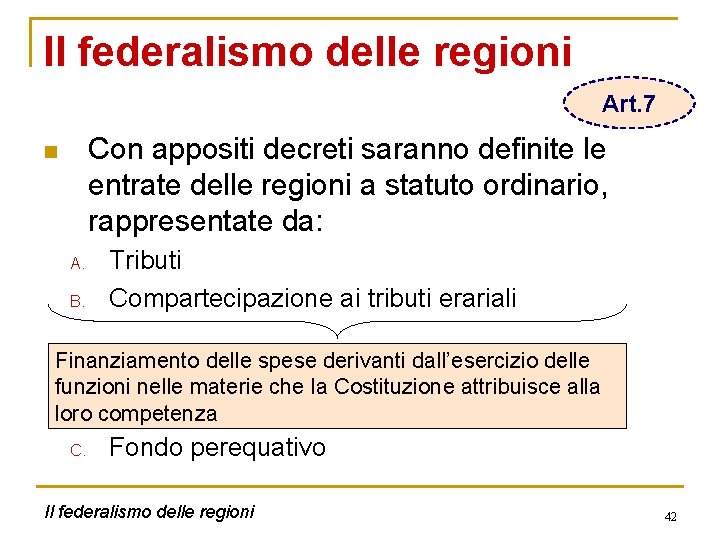 Il federalismo delle regioni

Art.7

Con appositi decreti saranno definite le entrate delle regioni a statuto ordinario, rappresentate da:

A. Tributi
B. Compartecipazione ai tributi erariali

Finanziamento delle spese derivanti dall'esercizio delle funzioni nelle materie che la Costituzione attribuisce alla loro competenza

C. Fondo perequativo

Il federalismo delle regioni

42